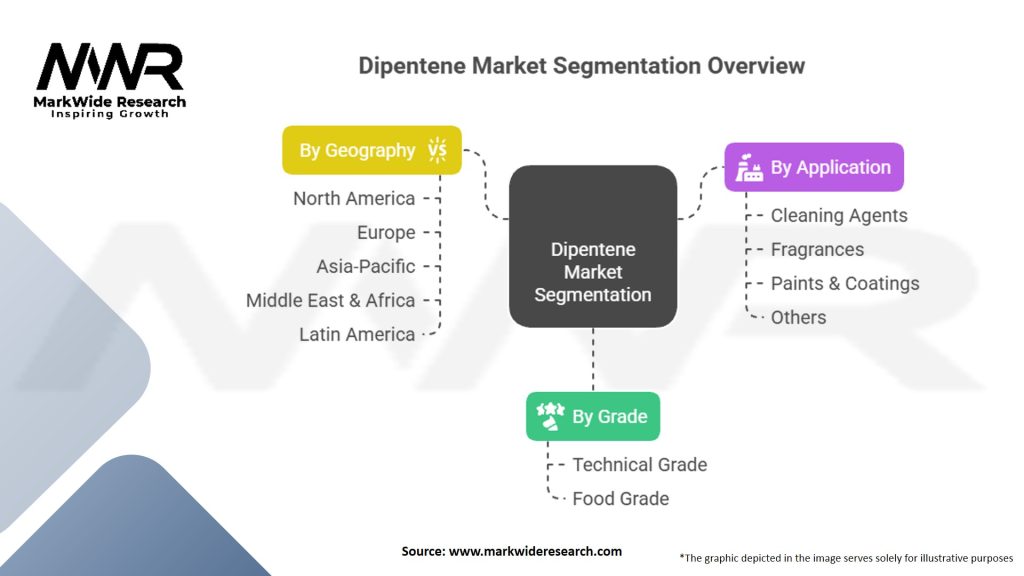 MWR
MarkWide Research
Inspiring Growth

Dipentene Market Segmentation Overview

By Geography
North America
Europe
Asia-Pacific
Middle East & Africa
Latin America

Dipentene Market Segmentation

By Application
Cleaning Agents
Fragrances
Paints & Coatings
Others

By Grade
Technical Grade
Food Grade

Source: www.markwideresearch.com

*The graphic depicted in the image serves solely for illustrative purposes